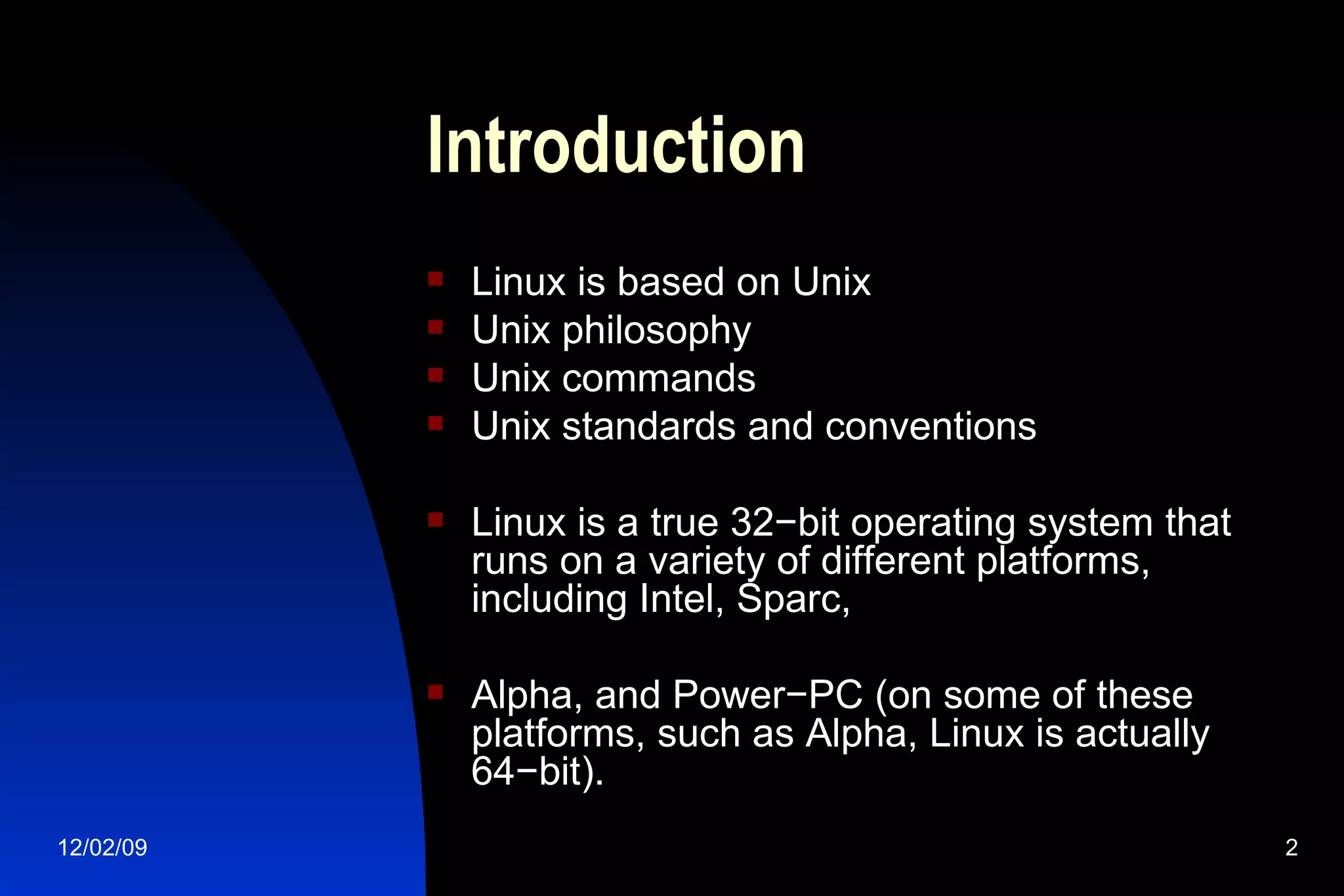 Introduction

- Linux is based on Unix
- Unix philosophy
- Unix commands
- Unix standards and conventions

- Linux is a true 32−bit operating system that runs on a variety of different platforms, including Intel, Sparc,

- Alpha, and Power−PC (on some of these platforms, such as Alpha, Linux is actually 64−bit).

12/02/09

2